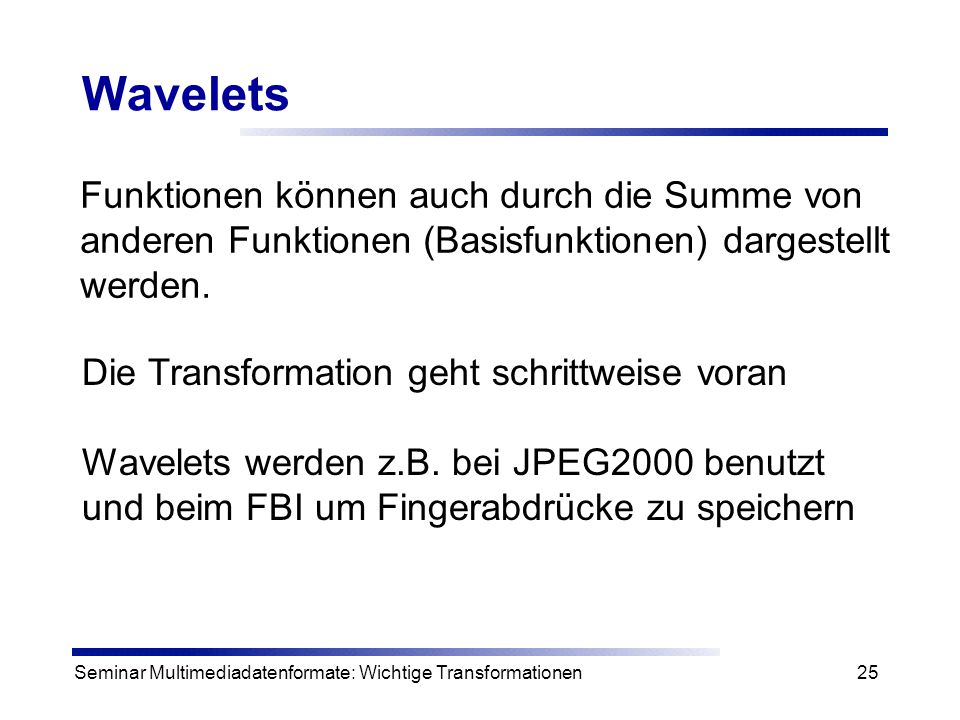 Wavelets

Funktionen können auch durch die Summe von anderen Funktionen (Basisfunktionen) dargestellt werden.

Die Transformation geht schrittweise voran

Wavelets werden z.B. bei JPEG2000 benutzt und beim FBI um Fingerabdrücke zu speichern

Seminar Multimediadatenformate: Wichtige Transformationen

25